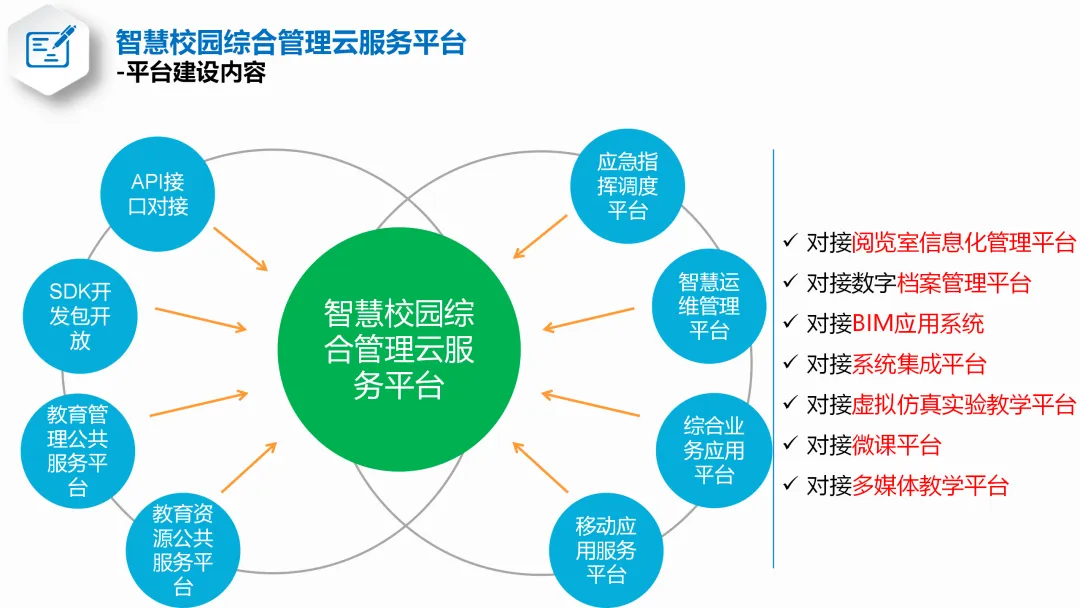 智慧校园综合管理云服务平台
-平台建设内容

API接口对接

SDK开发包开放

教育管理公共服务平台

教育资源公共服务平台

智慧校园综合管理云服务平台

应急指挥调度平台

智慧运维管理平台

综合业务应用平台

移动应用服务平台

✓ 对接阅览室信息化管理平台
✓ 对接数字档案管理平台
✓ 对接BIM应用系统
✓ 对接系统集成平台
✓ 对接虚拟仿真实验教学平台
✓ 对接微课平台
✓ 对接多媒体教学平台